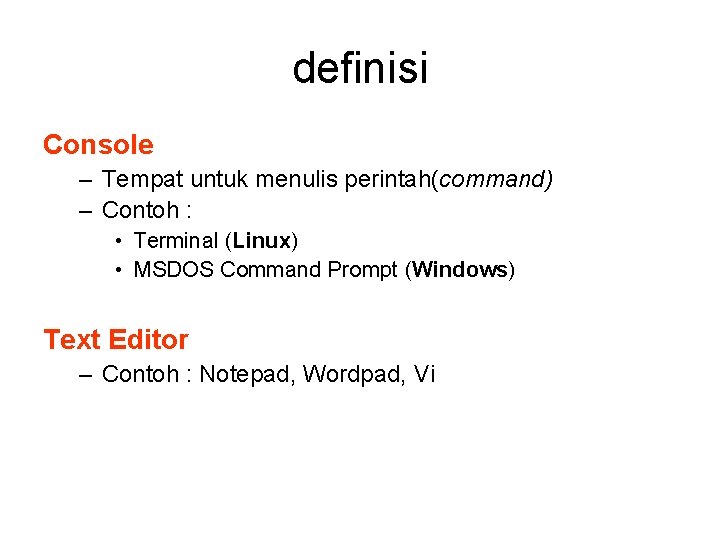 definisi

Console

– Tempat untuk menulis perintah(command)
– Contoh :
• Terminal (Linux)
• MSDOS Command Prompt (Windows)

Text Editor

– Contoh : Notepad, Wordpad, Vi